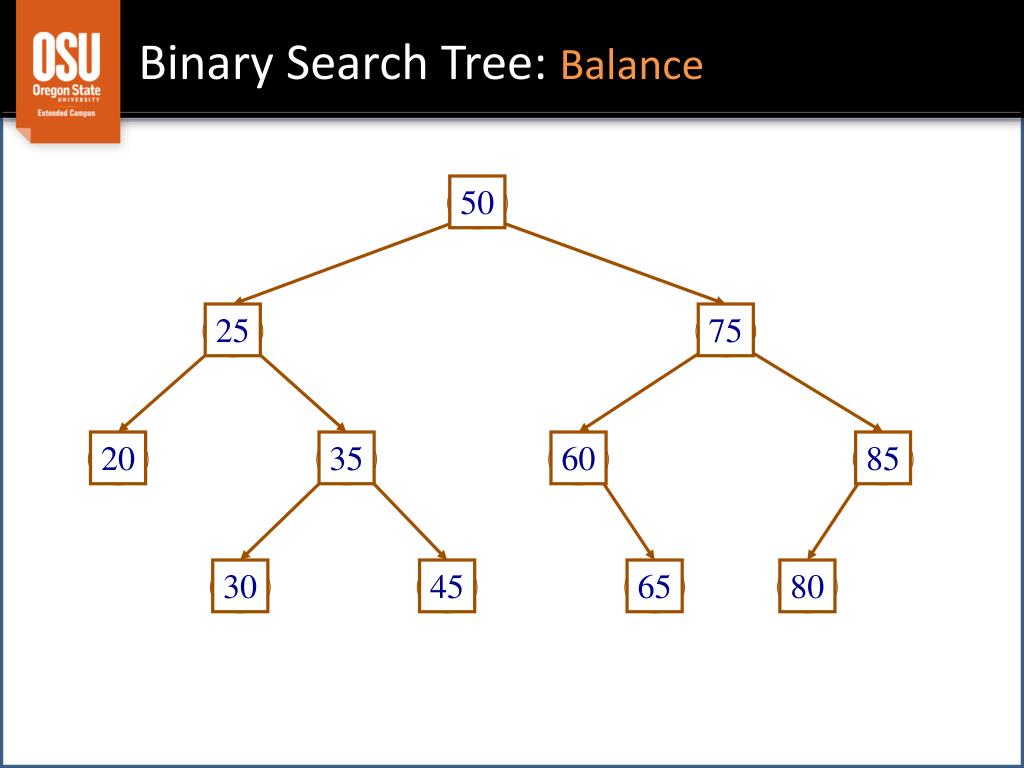 OSU
Oregon State
UNIVERSITY
Extended Campus

Binary Search Tree: Balance

50
25
75
20
35
60
85
30
45
65
80